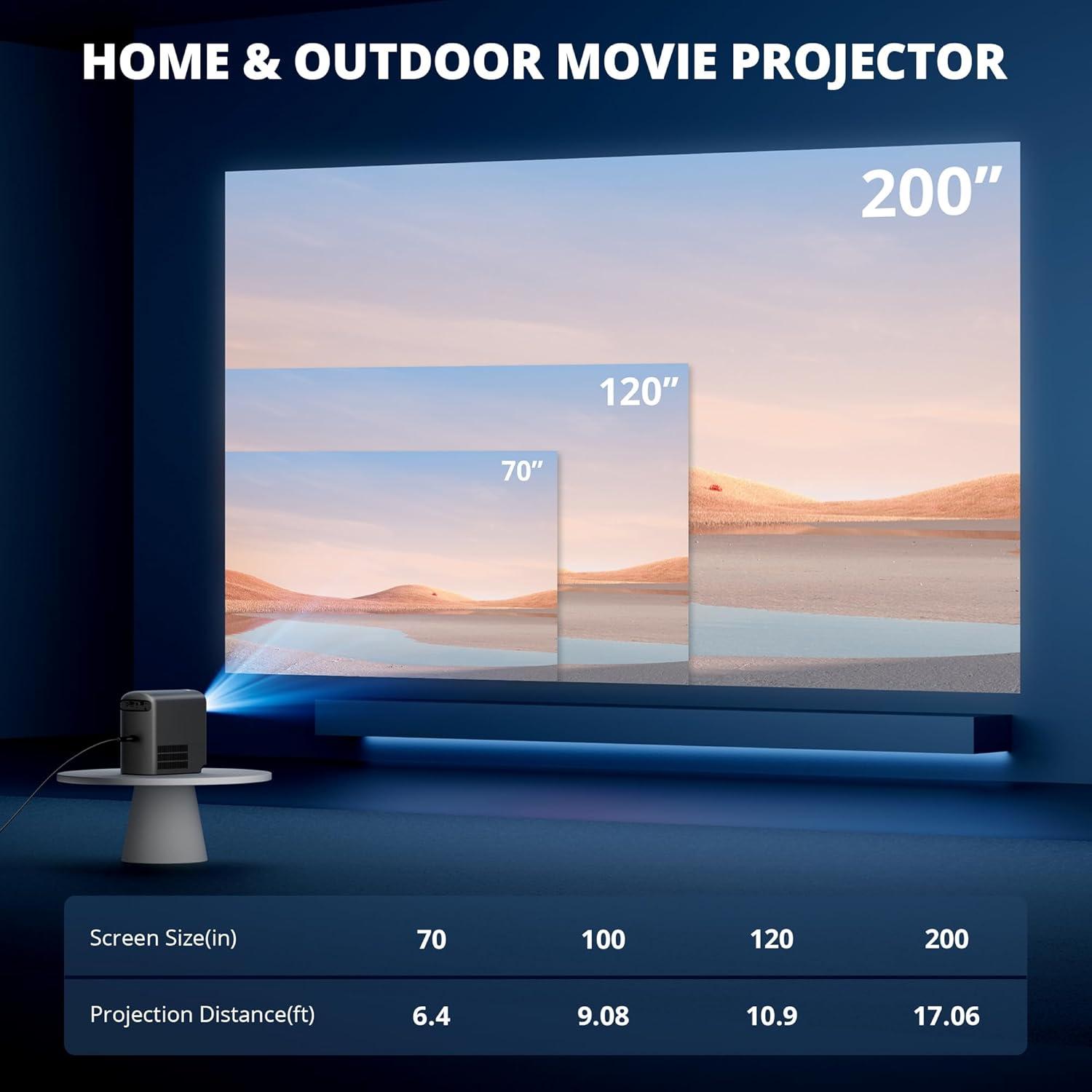 HOME & OUTDOOR MOVIE PROJECTOR

200”

120”

70”

| Screen Size(in) | 70 | 100 | 120 | 200 |
|---|---|---|---|---|
| Projection Distance(ft) | 6.4 | 9.08 | 10.9 | 17.06 |